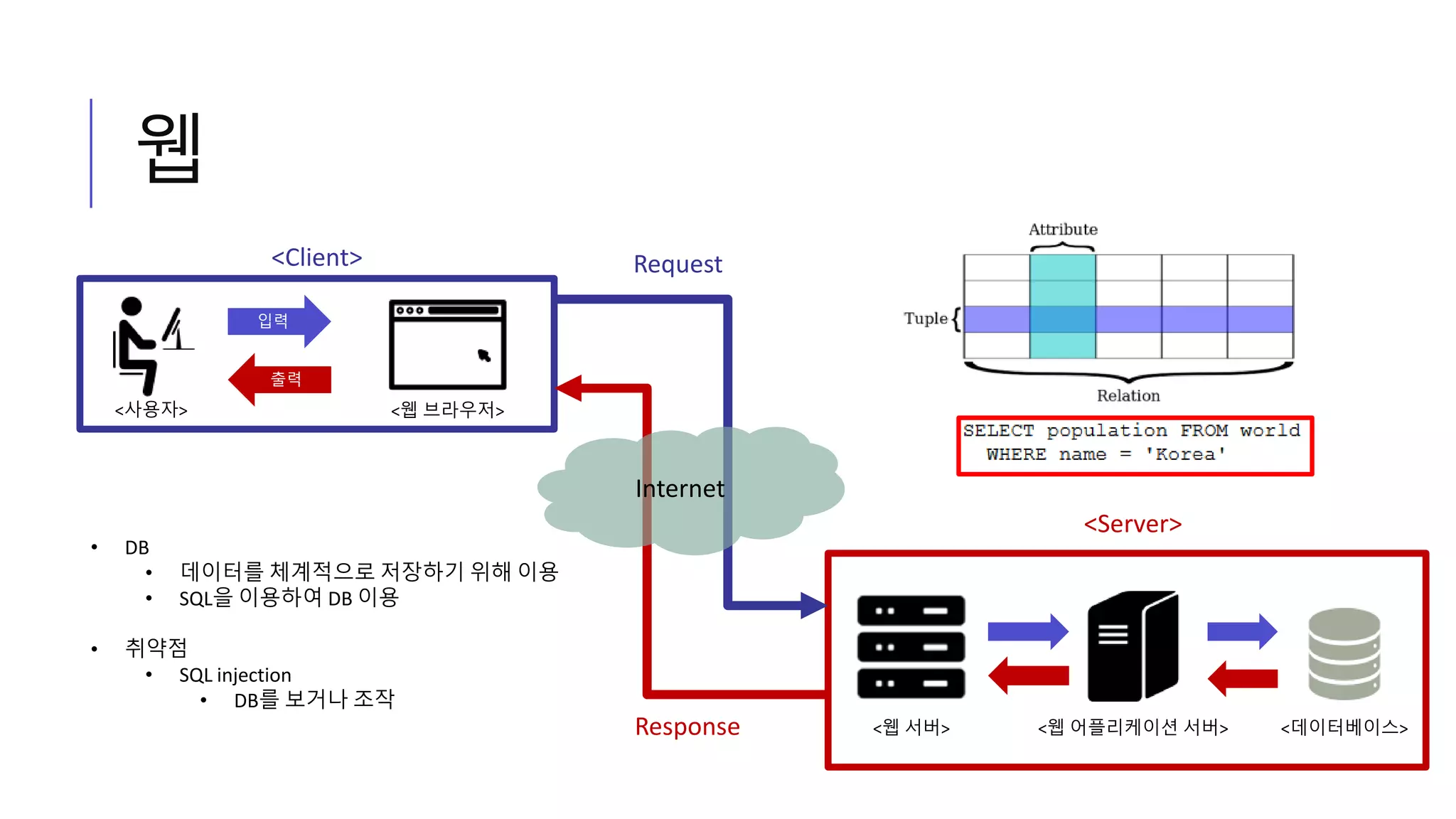 웹

<Client>

입력

출력

<사용자>

<웹 브라우저>

Request

Internet

Response

Attribute

Tuple

Relation

SELECT population FROM world
WHERE name = 'Korea'

<Server>

<웹 서버>

<웹 어플리케이션 서버>

<데이터베이스>

• DB
  • 데이터를 체계적으로 저장하기 위해 이용
  • SQL을 이용하여 DB 이용

• 취약점
  • SQL injection
    • DB를 보거나 조작